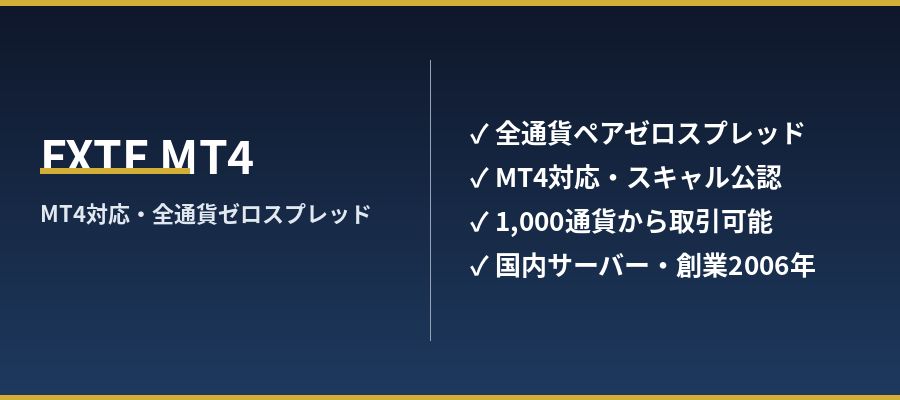 FXTF MT4

MT4対応・全通貨ゼロスプレッド

✓ 全通貨ペアゼロスプレッド
✓ MT4対応・スキャル公認
✓ 1,000通貨から取引可能
✓ 国内サーバー・創業2006年